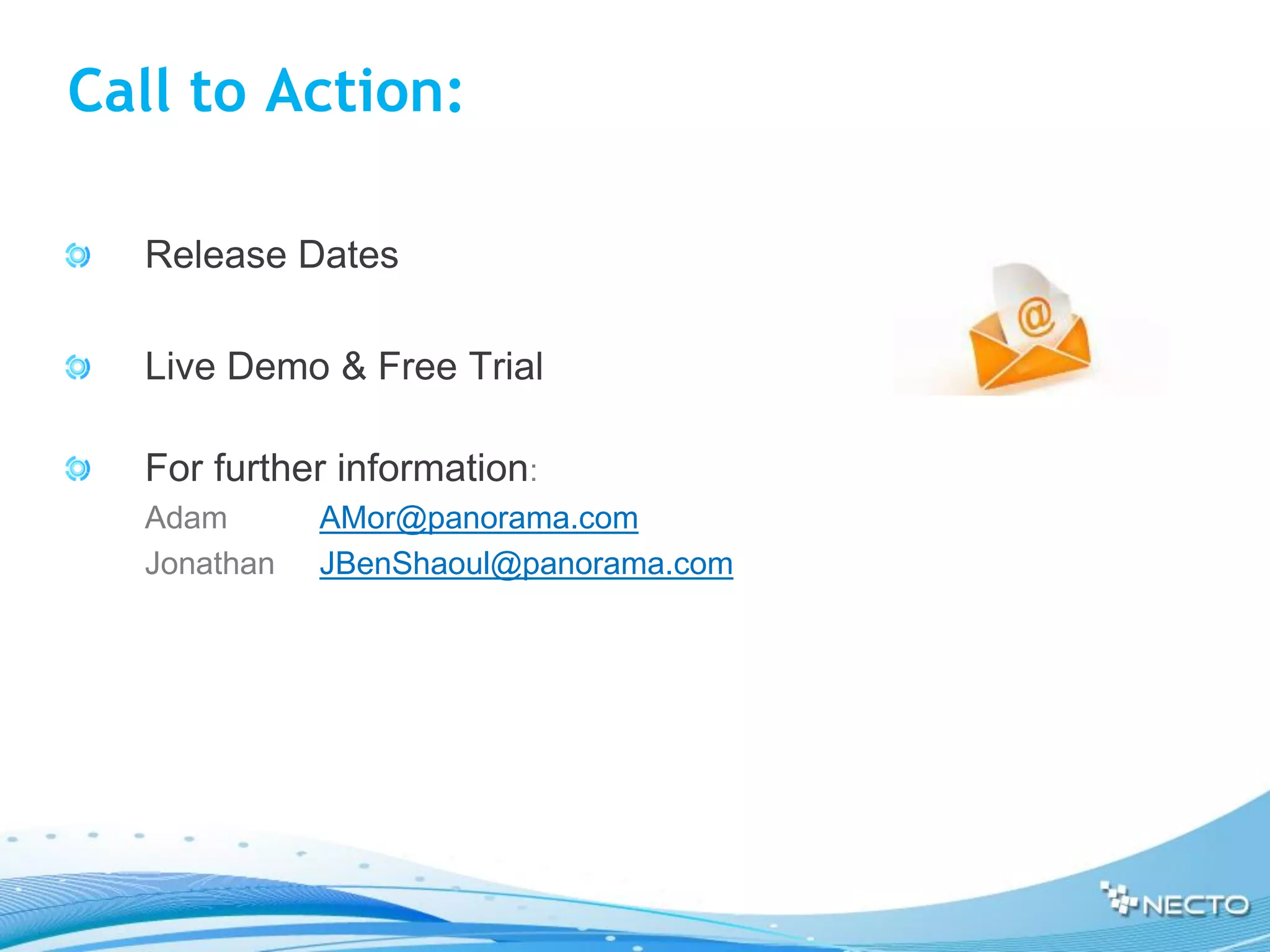 Call to Action:

Release Dates

Live Demo & Free Trial

For further information:

Adam AMor@panorama.com
Jonathan JBenShaoul@panorama.com

@

NECTO